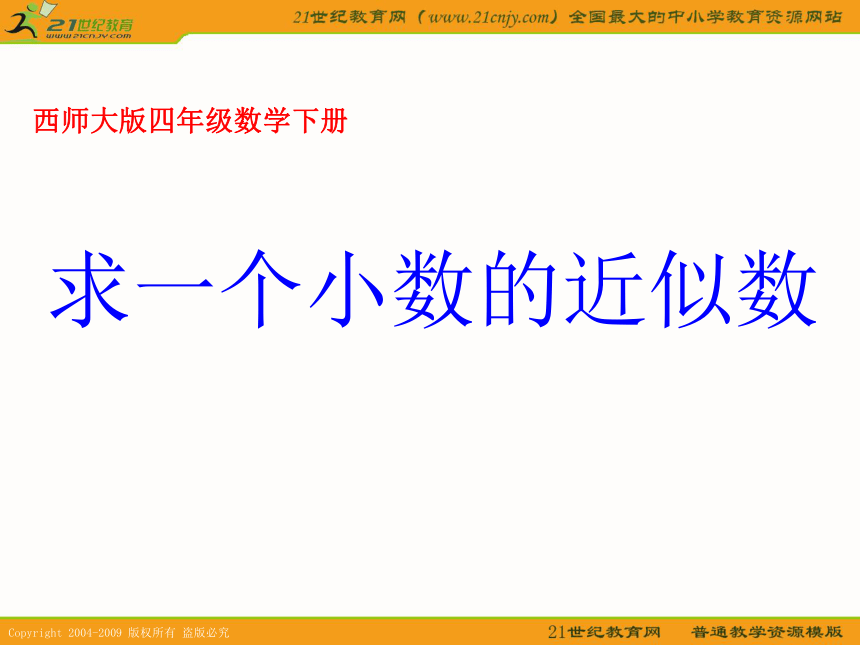 21世纪教育
www.21cnjy.com

21世纪教育网（www.21cnjy.com）全国最大的中小学教育资源网站

西师大版四年级数学下册

求一个小数的近似数

Copyright 2004-2009 版权所有 盗版必究

21世纪教育网 普通教学资源模版